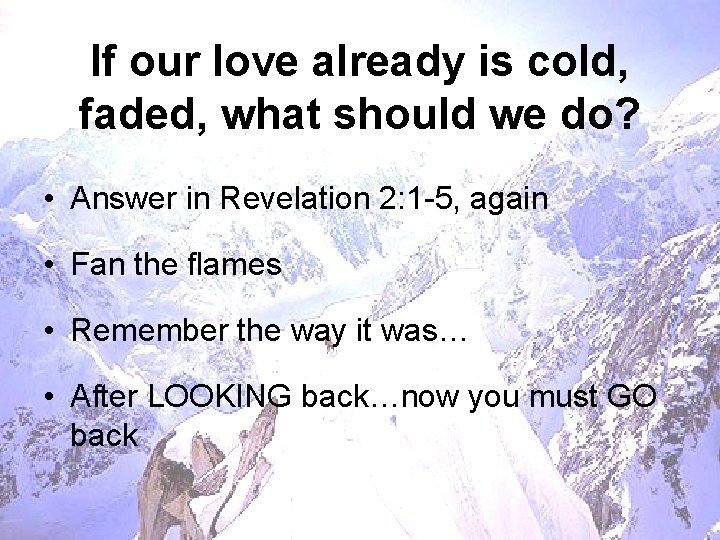 If our love already is cold, faded, what should we do?

• Answer in Revelation 2:1-5, again

• Fan the flames

• Remember the way it was…

• After LOOKING back…now you must GO back